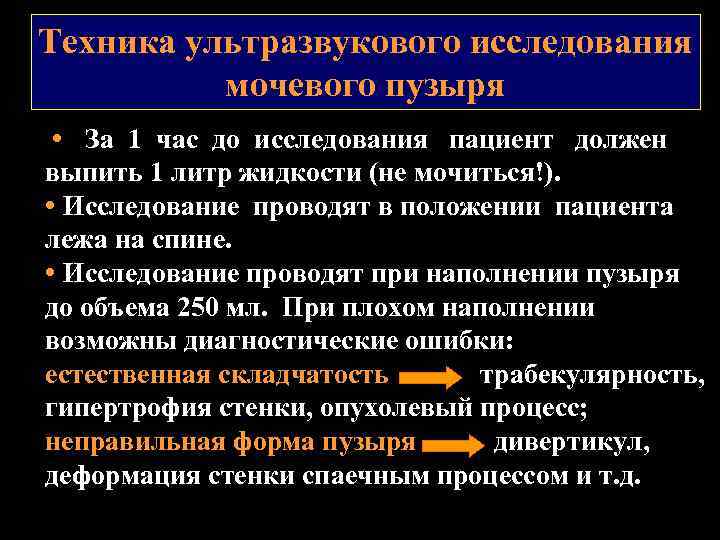 Техника ультразвукового исследования мочевого пузыря

• За 1 час до исследования пациент должен выпить 1 литр жидкости (не мочиться!).
• Исследование проводят в положении пациента лежа на спине.
• Исследование проводят при наполнении пузыря до объема 250 мл. При плохом наполнении возможны диагностические ошибки:
естественная складчатость → трабекулярность, гипертрофия стенки, опухолевый процесс;
неправильная форма пузыря → дивертикул, деформация стенки спаечным процессом и т.д.